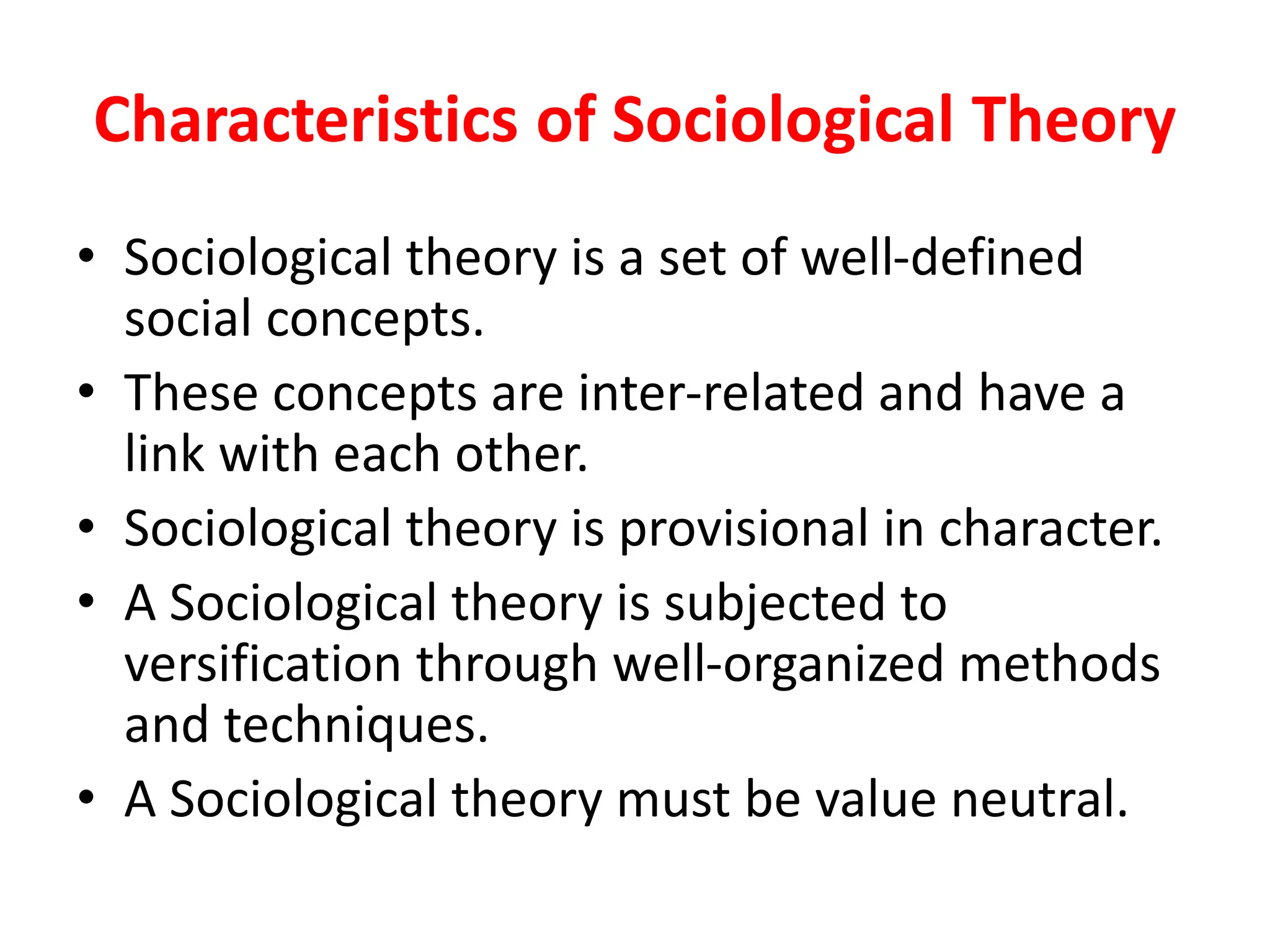 Characteristics of Sociological Theory

• Sociological theory is a set of well-defined social concepts.
• These concepts are inter-related and have a link with each other.
• Sociological theory is provisional in character.
• A Sociological theory is subjected to versification through well-organized methods and techniques.
• A Sociological theory must be value neutral.